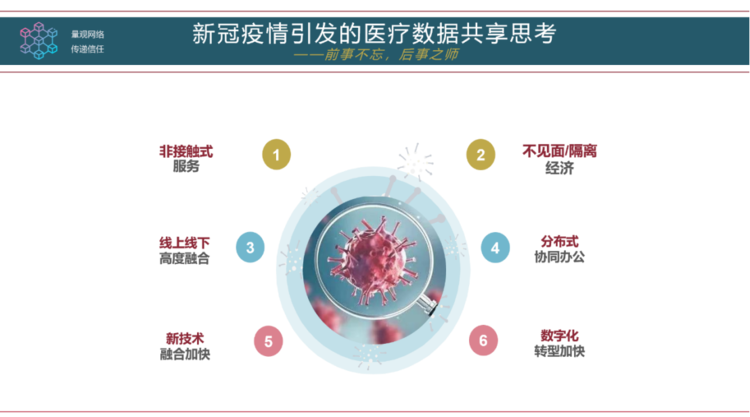 量观网络
传递信任

新冠疫情引发的医疗数据共享思考
——前事不忘，后事之师

非接触式
服务

1

2

不见面/隔离
经济

线上线下
高度融合

3

4

分布式
协同办公

新技术
融合加快

5

6

数字化
转型加快